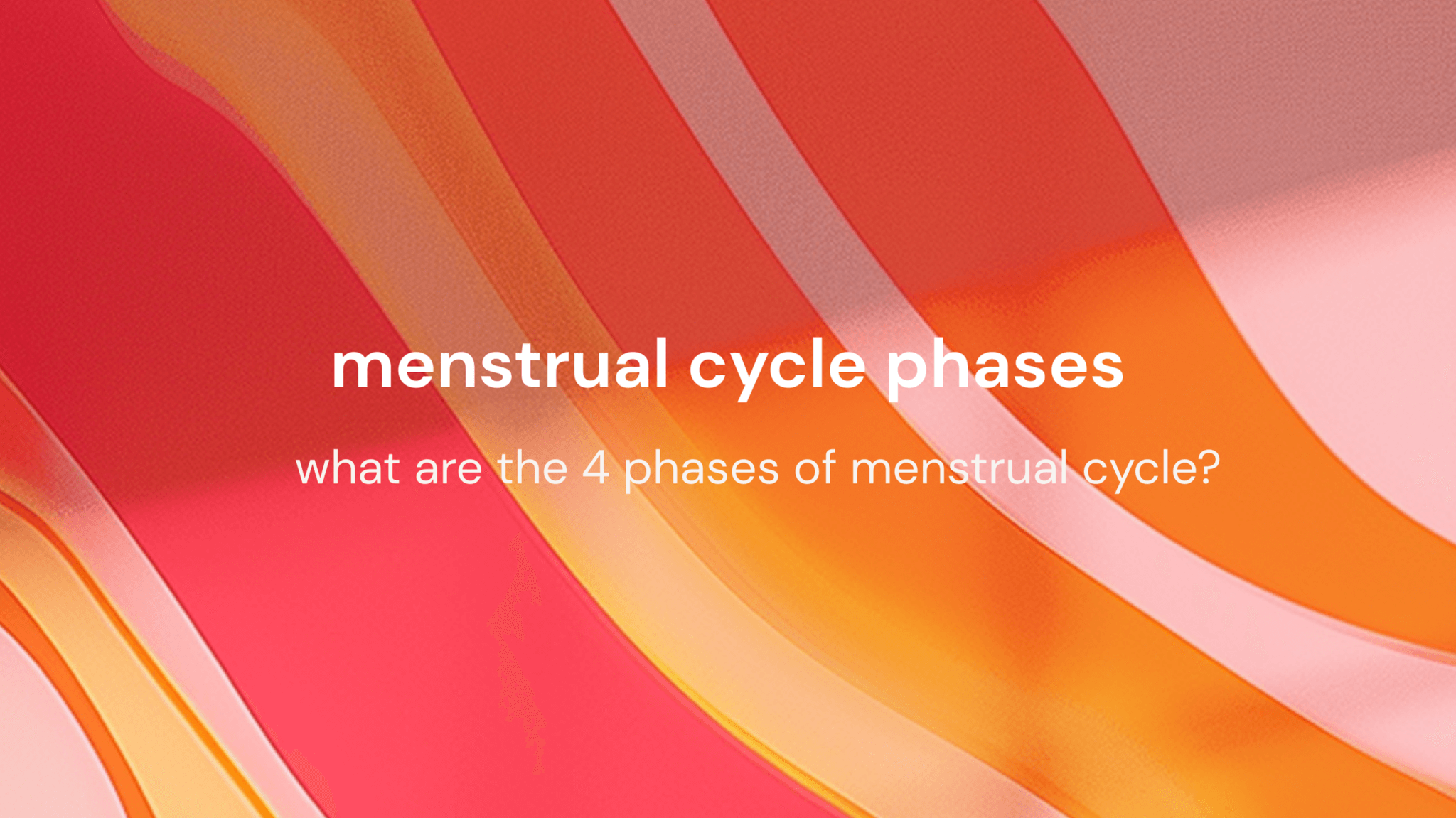 menstrual cycle phases

what are the 4 phases of menstrual cycle?